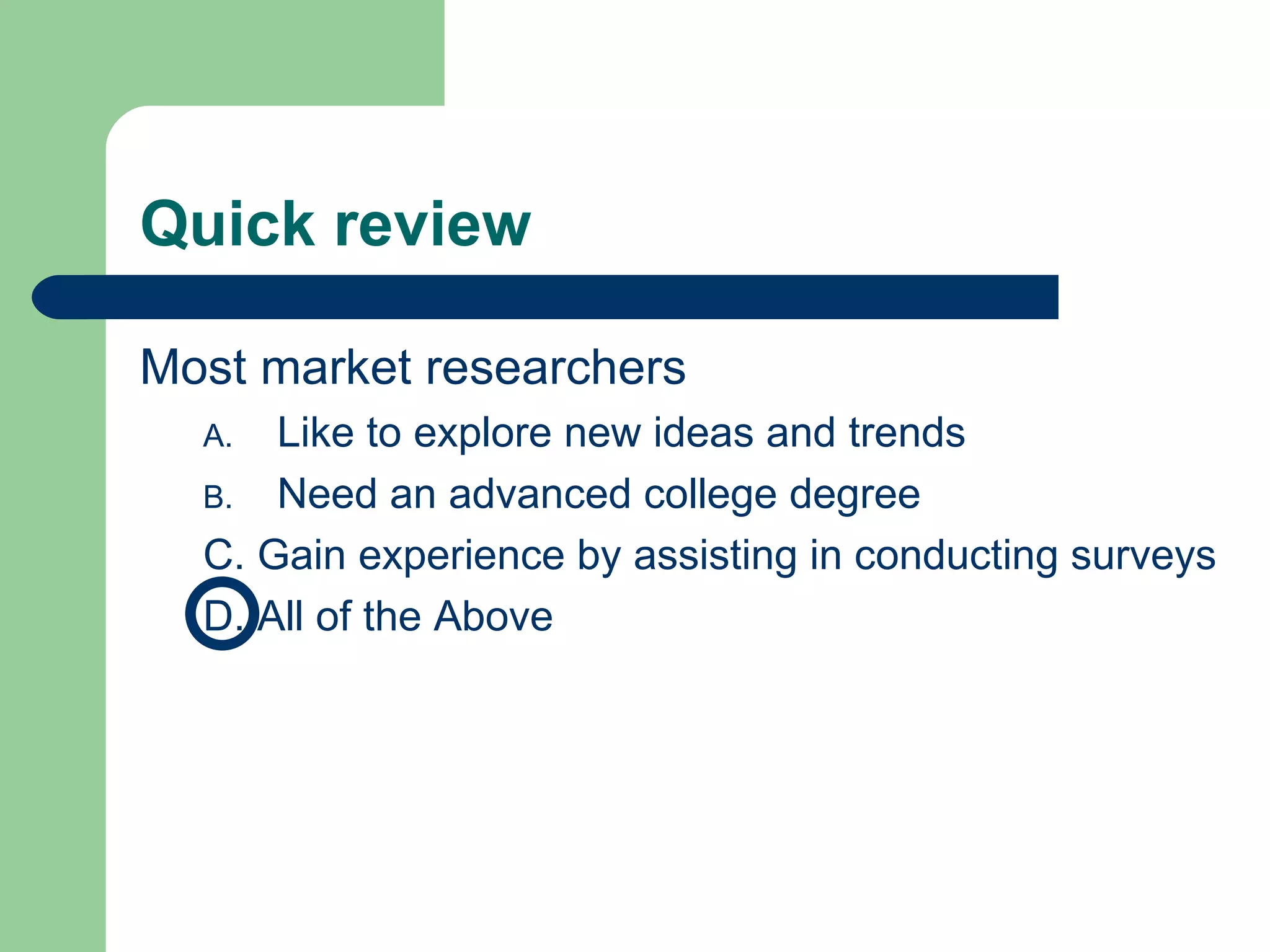 Quick review

Most market researchers

A. Like to explore new ideas and trends
B. Need an advanced college degree
C. Gain experience by assisting in conducting surveys
D. All of the Above